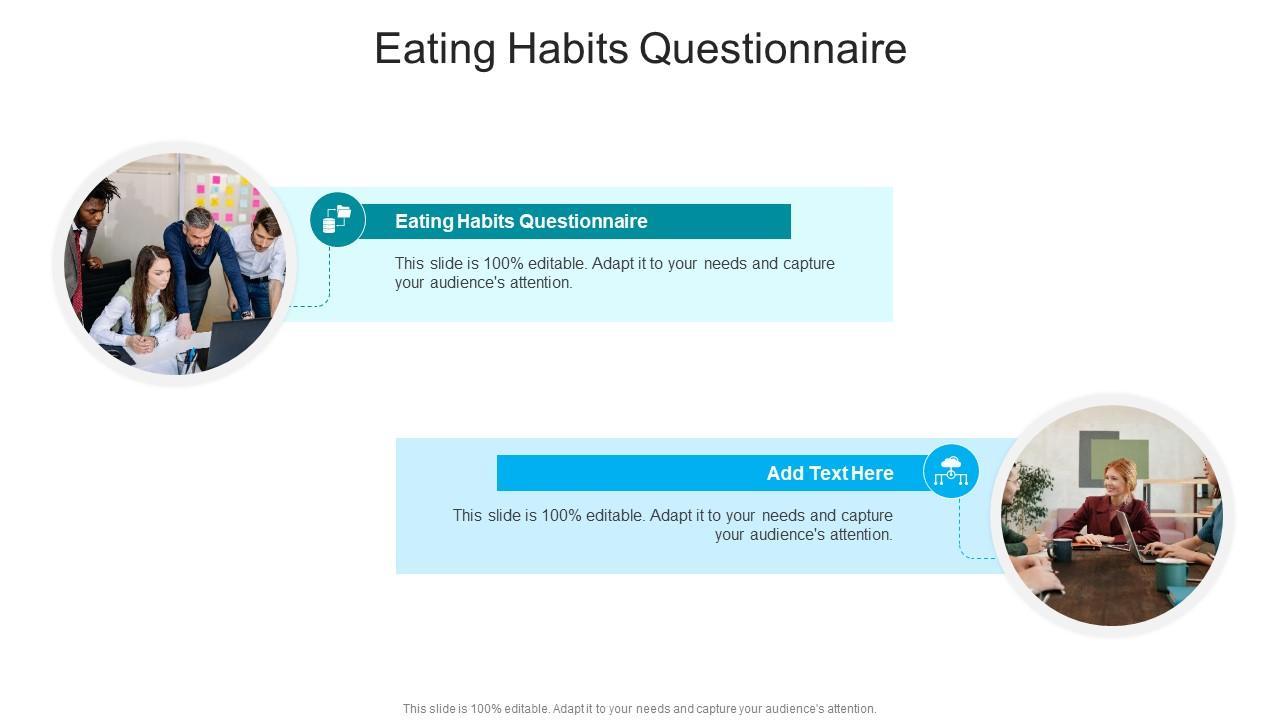 Eating Habits Questionnaire

Eating Habits Questionnaire

This slide is 100% editable. Adapt it to your needs and capture your audience's attention.

Add Text Here

This slide is 100% editable. Adapt it to your needs and capture your audience's attention.

This slide is 100% editable. Adapt it to your needs and capture your audience's attention.